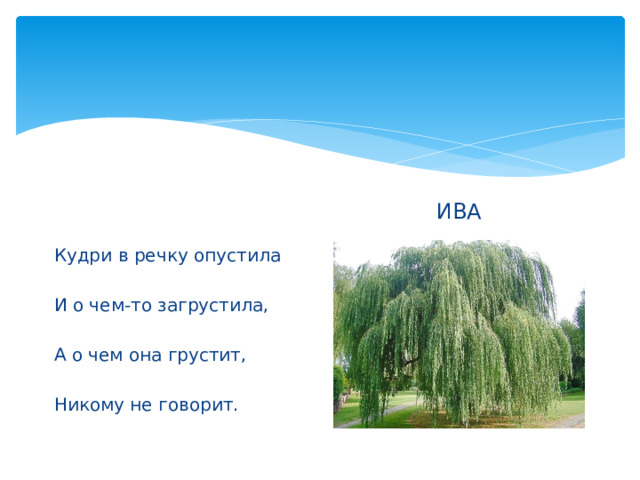 ИВА

Кудри в речку опустила

И о чем-то загрустила,

А о чем она грустит,

Никому не говорит.